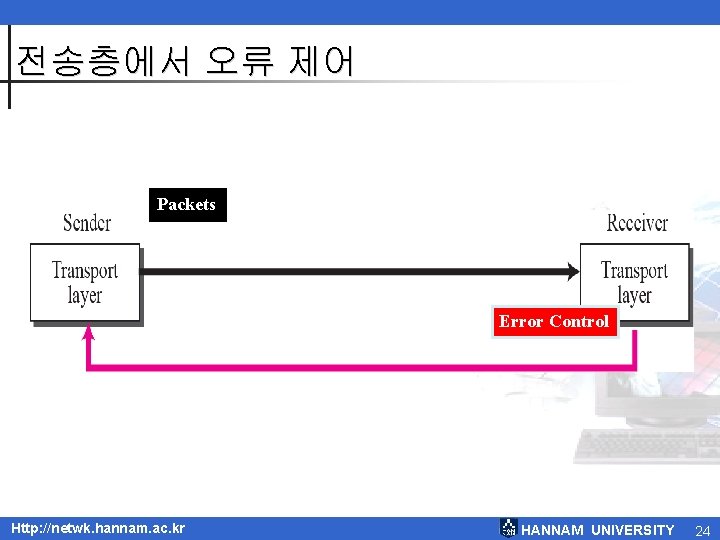 전송층에서 오류 제어

Packets

Sender

Transport layer

Receiver

Transport layer

Error Control

Http://netwk.hannam.ac.kr

HANNAM UNIVERSITY

24